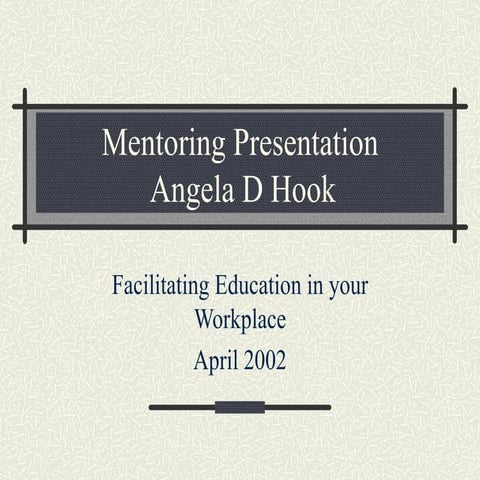 Mentoring Presentation
Angela D Hook

Facilitating Education in your Workplace

April 2002